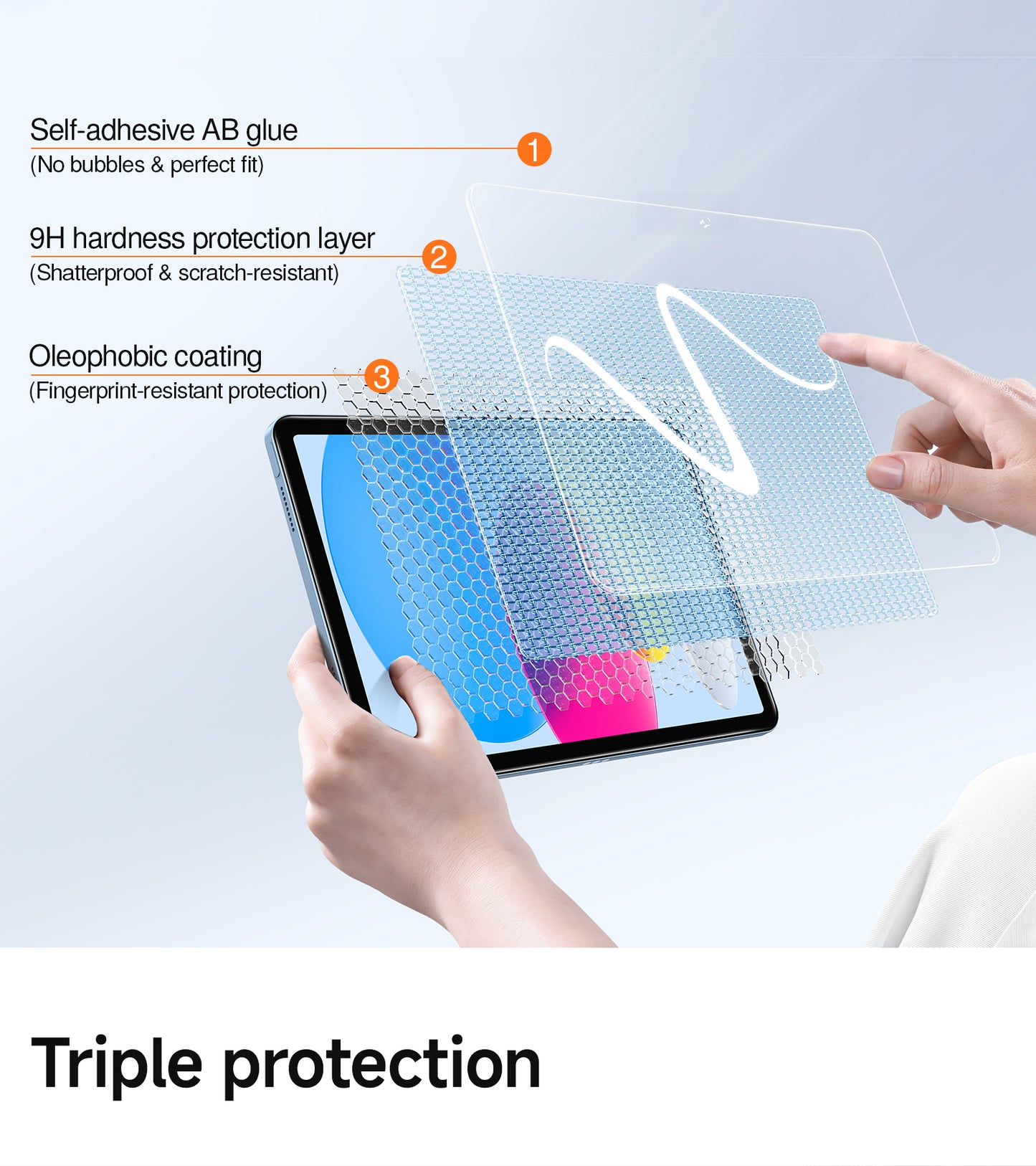 Self-adhesive AB glue
(No bubbles & perfect fit)

1

9H hardness protection layer
(Shatterproof & scratch-resistant)

2

Oleophobic coating
(Fingerprint-resistant protection)

3

Triple protection